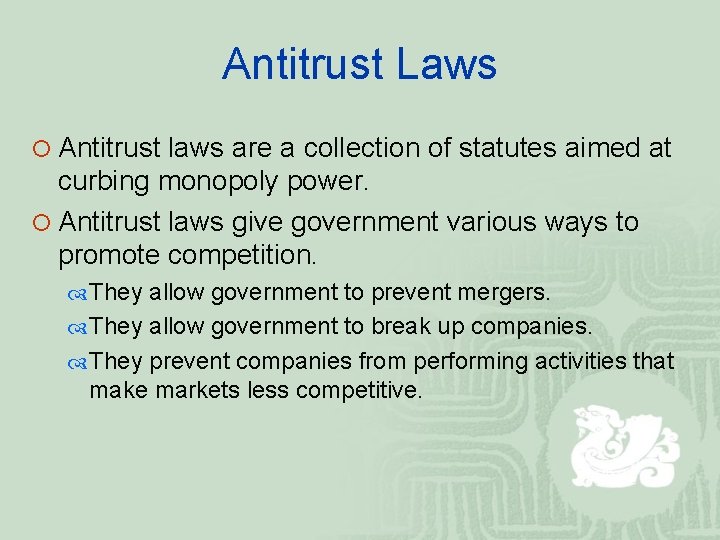 Antitrust Laws

Antitrust laws are a collection of statutes aimed at curbing monopoly power.

Antitrust laws give government various ways to promote competition.

They allow government to prevent mergers.

They allow government to break up companies.

They prevent companies from performing activities that make markets less competitive.